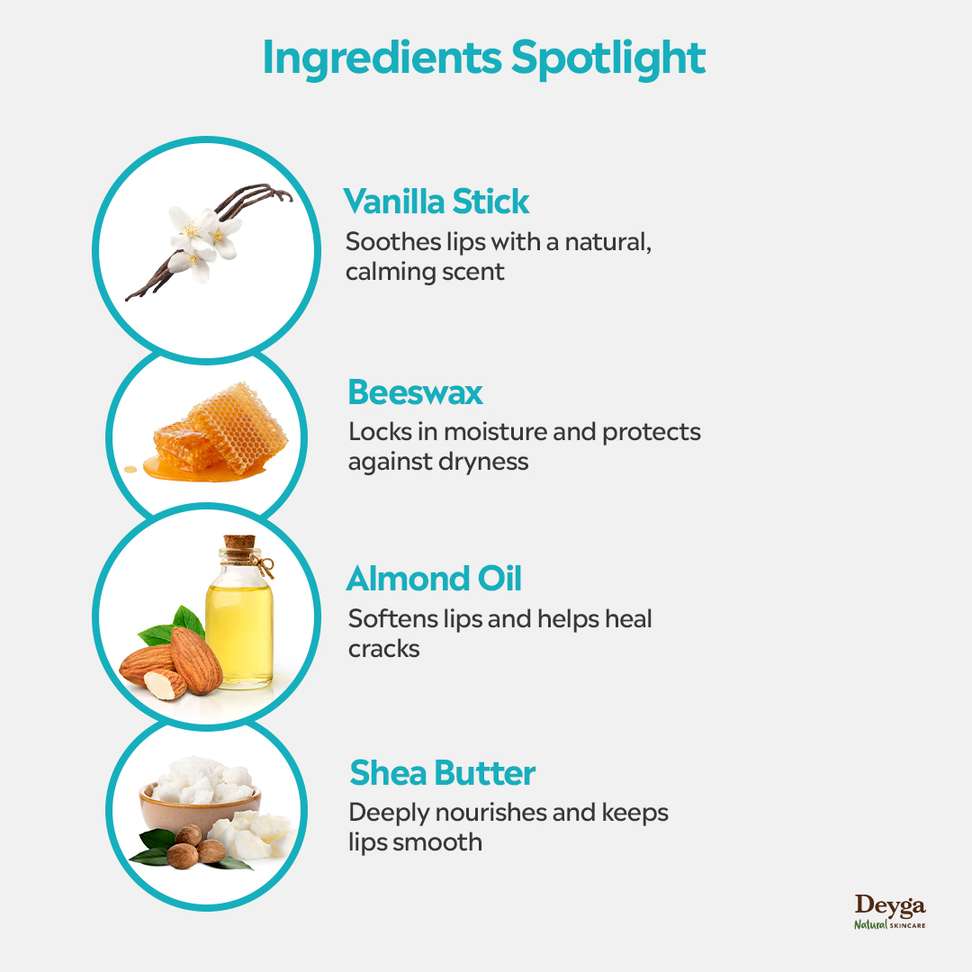 Ingredients Spotlight

Vanilla Stick
Soothes lips with a natural, calming scent

Beeswax
Locks in moisture and protects against dryness

Almond Oil
Softens lips and helps heal cracks

Shea Butter
Deeply nourishes and keeps lips smooth

Deyga
Natural SKINCARE